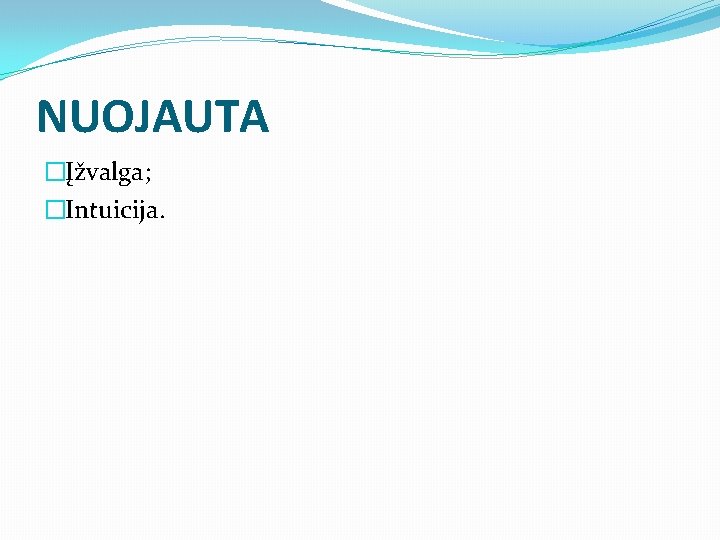 NUOJAUTA

Įžvalga;

Intuicija.